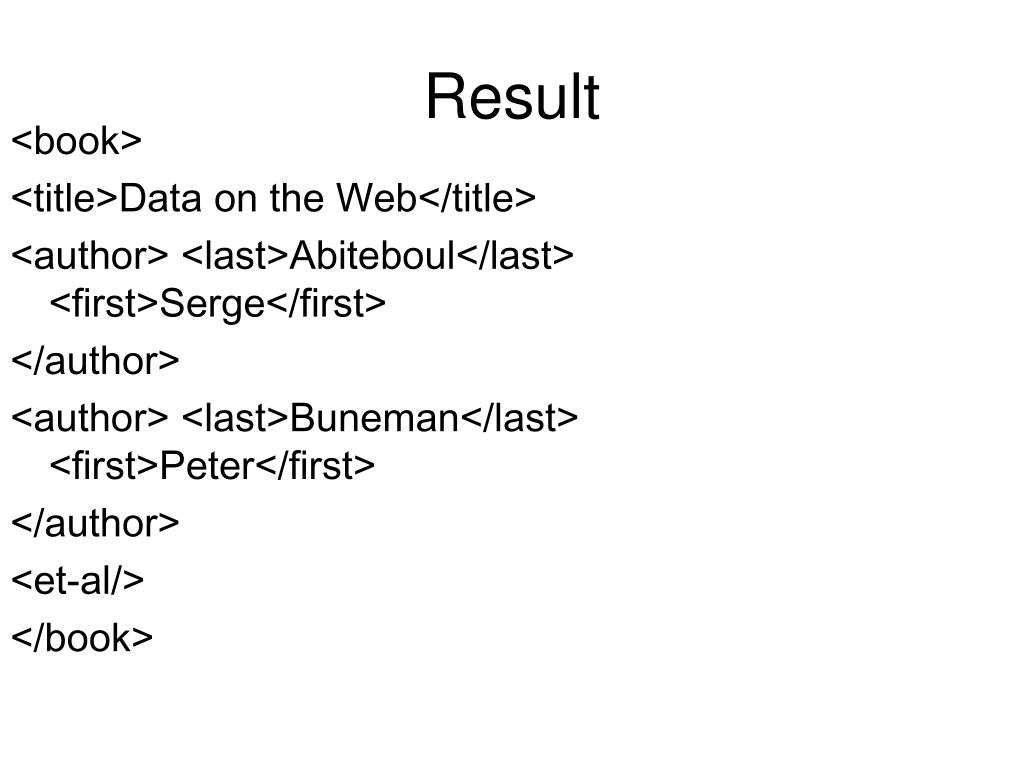 Result

<book>

<title>Data on the Web</title>

<author> <last>Abiteboul</last> <first>Serge</first>

</author>

<author> <last>Buneman</last> <first>Peter</first>

</author>

<et-al/>

</book>